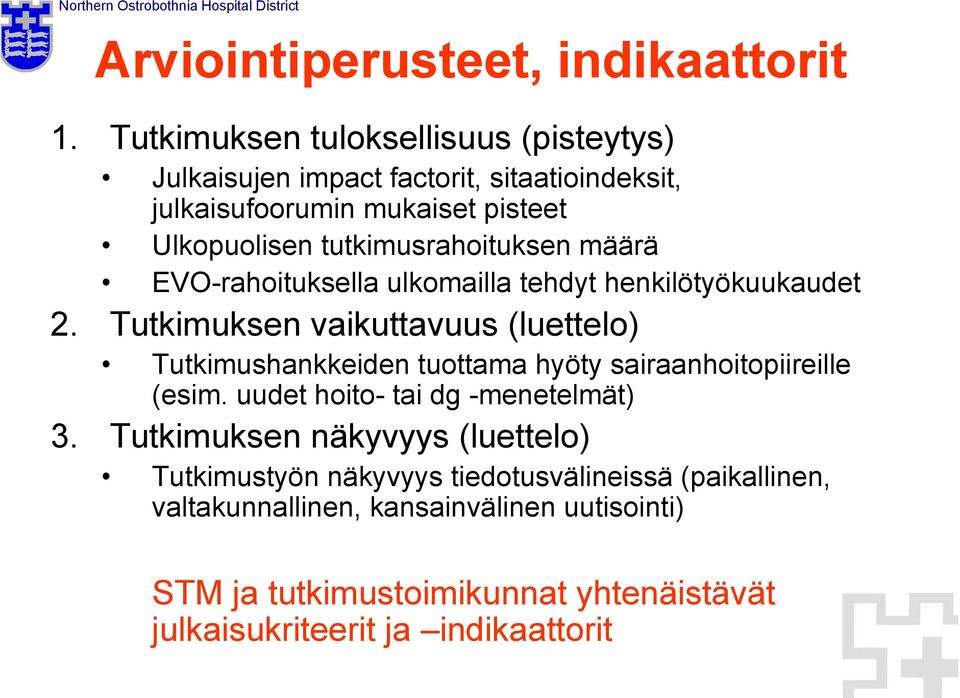 Northern Ostrobothnia Hospital District

Arviointiperusteet, indikaattorit

1. Tutkimuksen tuloksellisuus (pisteytys)
• Julkaisujen impact factorit, sitaatioindeksit, julkaisufoorumin mukaiset pisteet
• Ulkopuolisen tutkimusrahoituksen määrä
• EVO-rahoituksella ulkomailla tehdyt henkilötyökuukaudet
2. Tutkimuksen vaikuttavuus (luettelo)
• Tutkimushankkeiden tuottama hyöty sairaanhoitopiireille (esim. uudet hoito- tai dg -menetelmät)
3. Tutkimuksen näkyvyys (luettelo)
• Tutkimustyön näkyvyys tiedotusvälineissä (paikallinen, valtakunnallinen, kansainvälinen uutisointi)

STM ja tutkimustoimikunnat yhtenäistävät julkaisukriteerit ja –indikaattorit